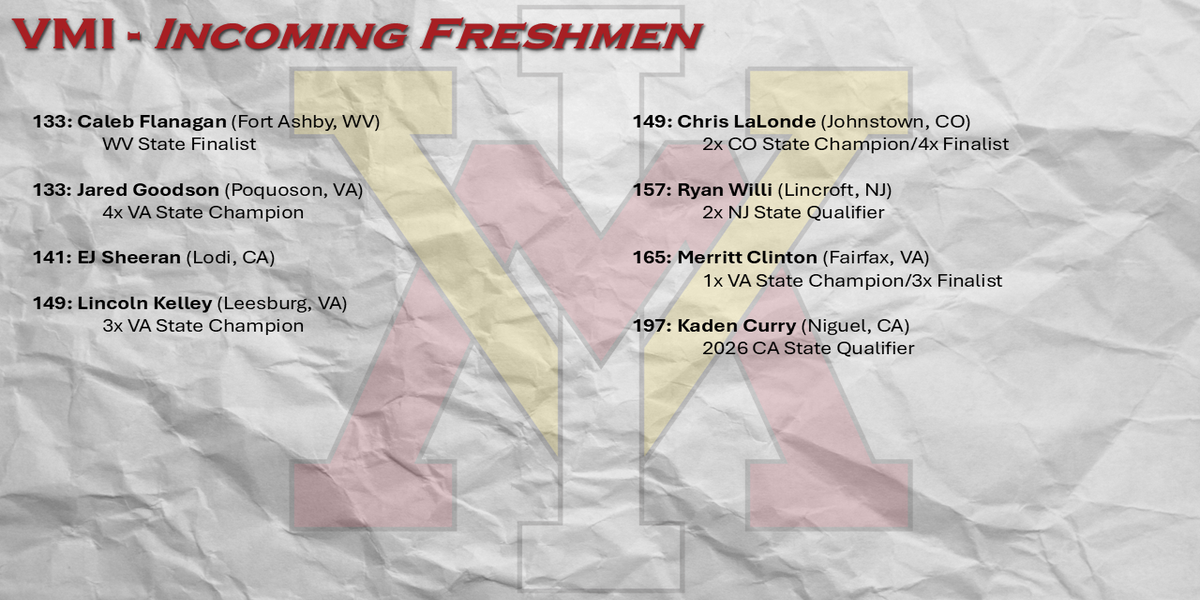 VMI - Incoming Freshmen

133: Caleb Flanagan (Fort Ashby, WV)
WV State Finalist

133: Jared Goodson (Poquoson, VA)
4x VA State Champion

141: EJ Sheeran (Lodi, CA)

149: Lincoln Kelley (Leesburg, VA)
3x VA State Champion

149: Chris LaLonde (Johnstown, CO)
2x CO State Champion/4x Finalist

157: Ryan Willi (Lincroft, NJ)
2x NJ State Qualifier

165: Merritt Clinton (Fairfax, VA)
1x VA State Champion/3x Finalist

197: Kaden Curry (Niguel, CA)
2026 CA State Qualifier